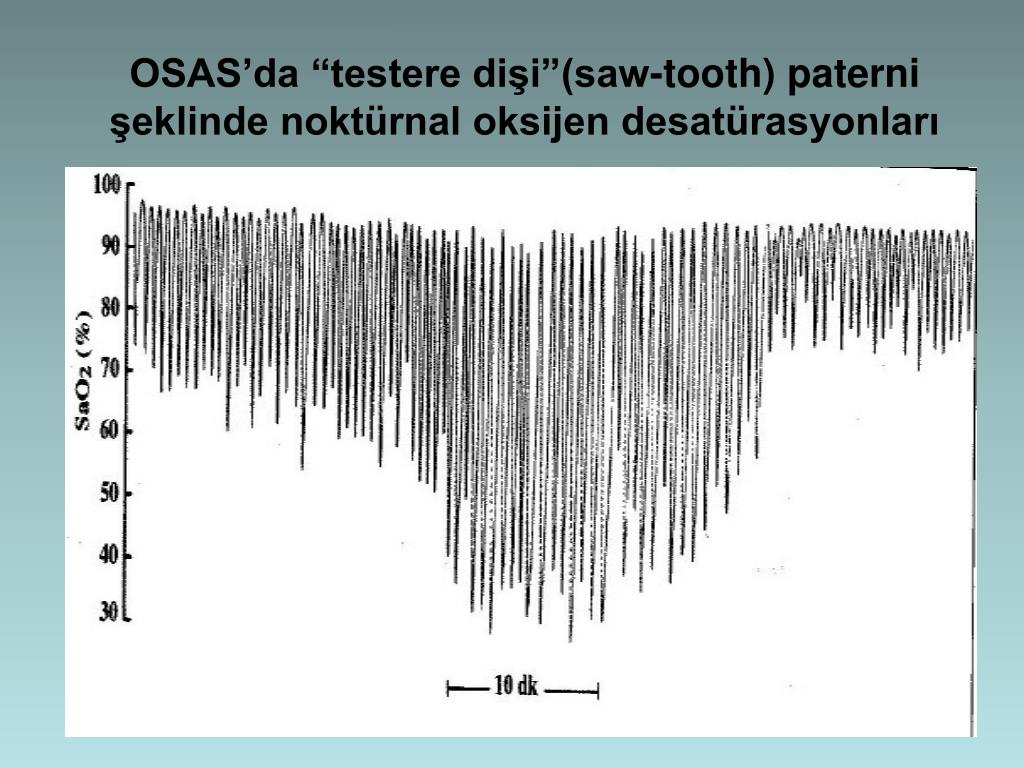 OSAS’da “testere dişi”(saw-tooth) paterni şeklinde noktürnal oksijen desatürasyonları

100
90
80
70
60
50
40
30

$SaO_2$ (%)

10 dk